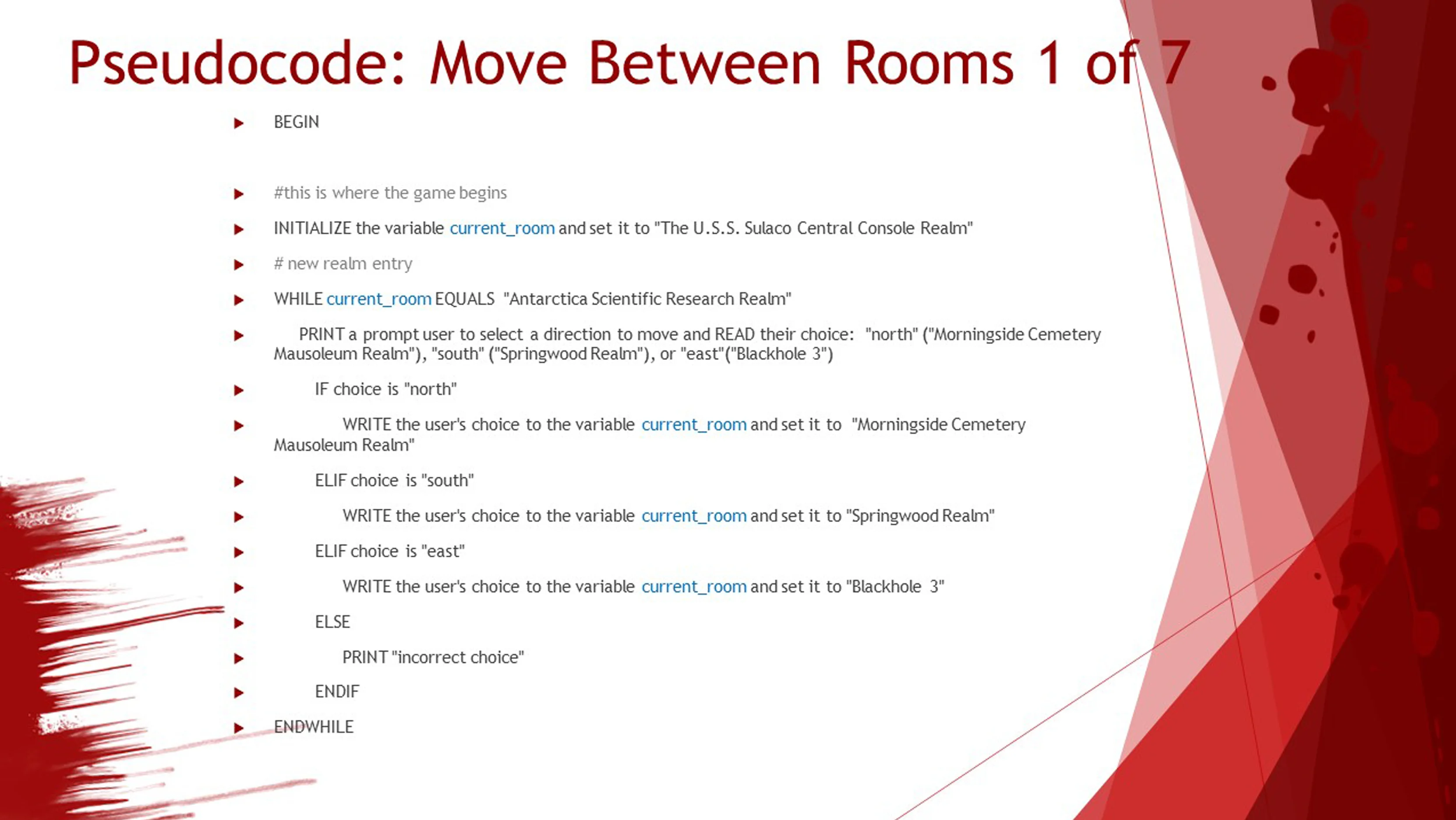 Pseudocode: Move Between Rooms 1 of 7

BEGIN

#this is where the game begins

INITIALIZE the variable current_room and set it to "The U.S.S. Sulaco Central Console Realm"

# new realm entry

WHILE current_room EQUALS "Antarctica Scientific Research Realm"

PRINT a prompt user to select a direction to move and READ their choice: "north" ("Morningside Cemetery Mausoleum Realm"), "south" ("Springwood Realm"), or "east"("Blackhole 3")

IF choice is "north"

WRITE the user's choice to the variable current_room and set it to "Morningside Cemetery Mausoleum Realm"

ELIF choice is "south"

WRITE the user's choice to the variable current_room and set it to "Springwood Realm"

ELIF choice is "east"

WRITE the user's choice to the variable current_room and set it to "Blackhole 3"

ELSE

PRINT "incorrect choice"

ENDIF

ENDWHILE